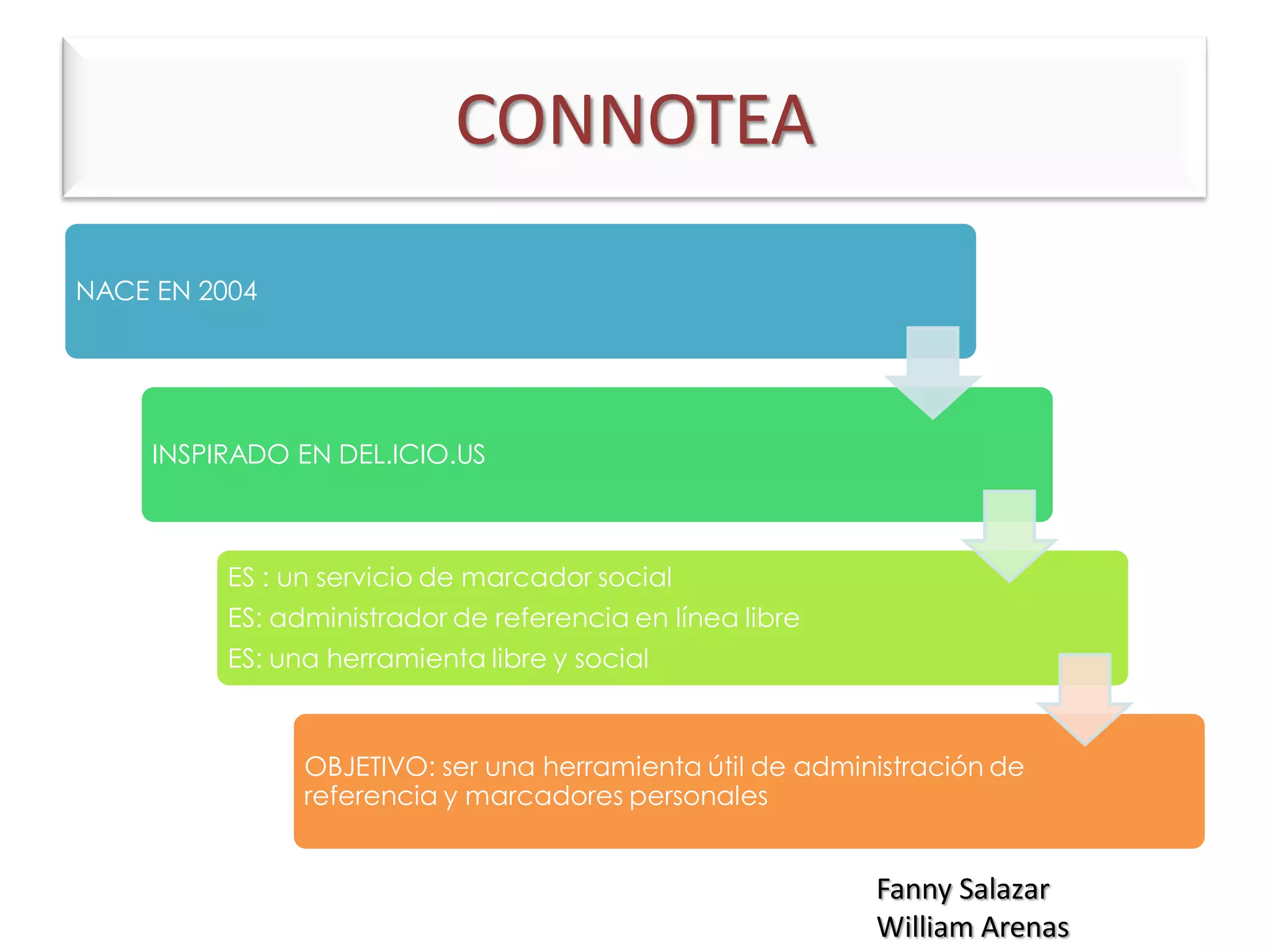 CONNOTEA

NACE EN 2004

INSPIRADO EN DEL.ICIO.US

ES : un servicio de marcador social
ES: administrador de referencia en línea libre
ES: una herramienta libre y social

OBJETIVO: ser una herramienta útil de administración de referencia y marcadores personales

Fanny Salazar
William Arenas